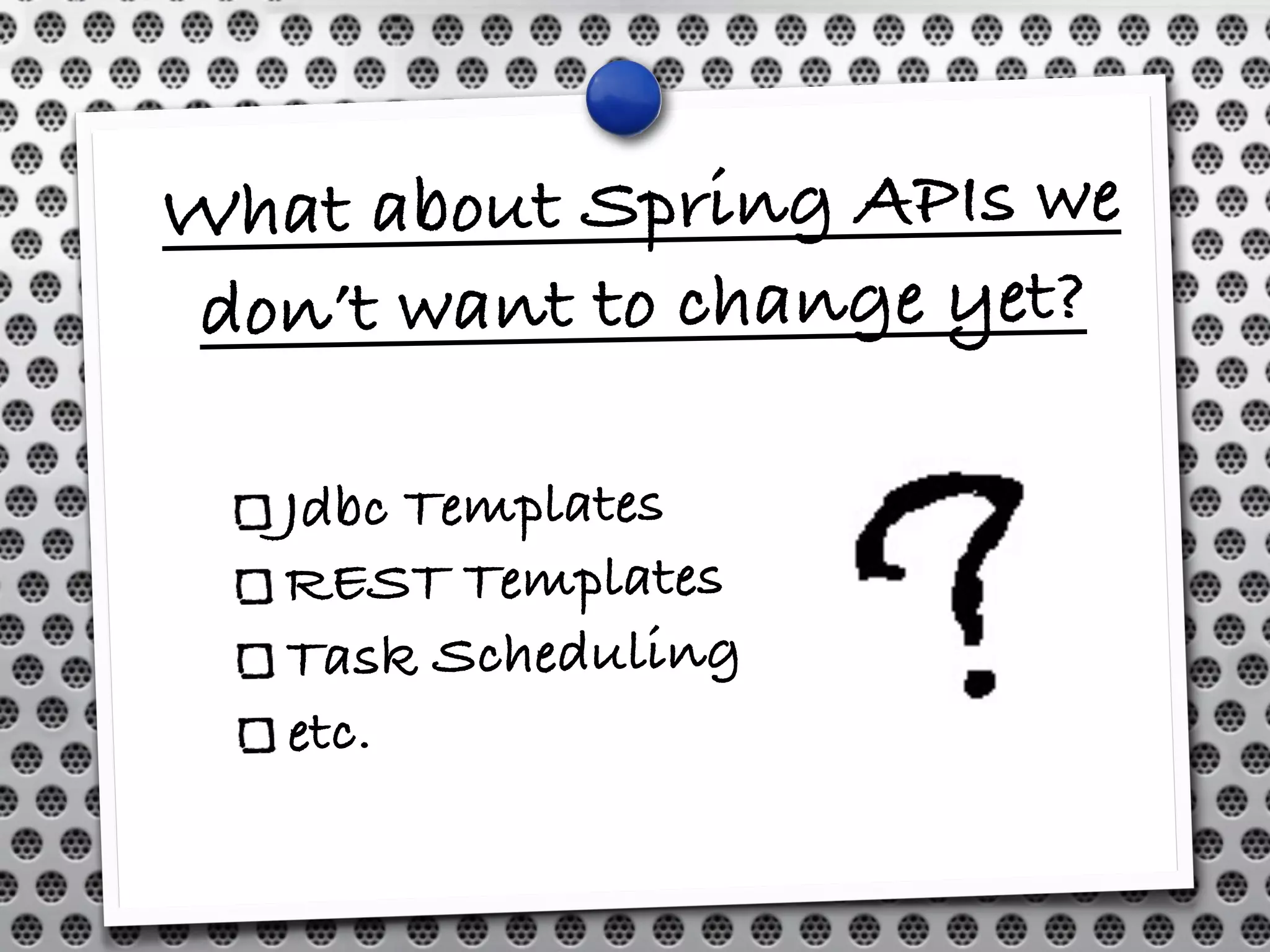 What about Spring APIs we don't want to change yet?

☐ Jdbc Templates
☐ REST Templates
☐ Task Scheduling
☐ etc.

?